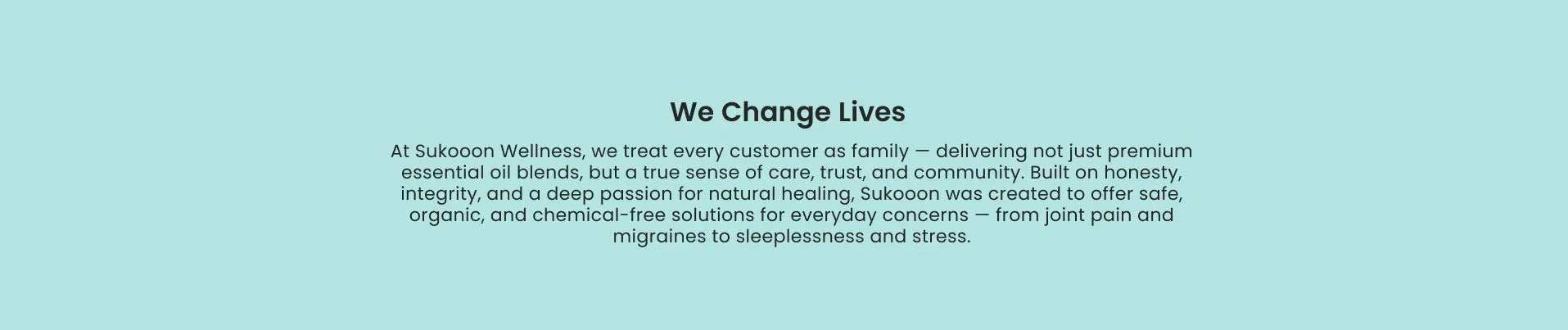 We Change Lives

At Sukooon Wellness, we treat every customer as family — delivering not just premium essential oil blends, but a true sense of care, trust, and community. Built on honesty, integrity, and a deep passion for natural healing, Sukooon was created to offer safe, organic, and chemical-free solutions for everyday concerns — from joint pain and migraines to sleeplessness and stress.